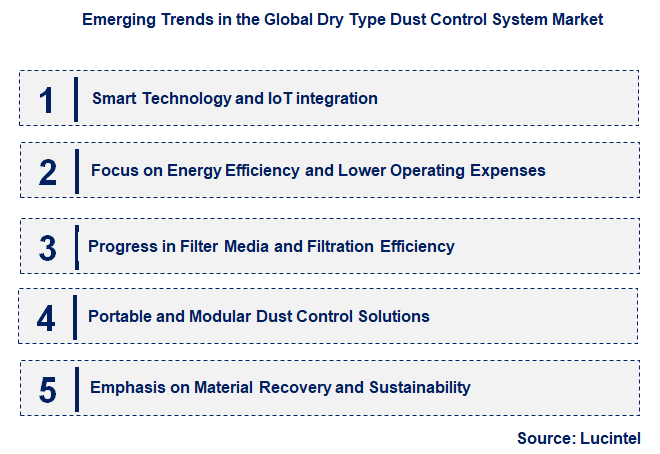 Emerging Trends in the Global Dry Type Dust Control System Market

1 Smart Technology and IoT integration

2 Focus on Energy Efficiency and Lower Operating Expenses

3 Progress in Filter Media and Filtration Efficiency

4 Portable and Modular Dust Control Solutions

5 Emphasis on Material Recovery and Sustainability

Source: Lucintel